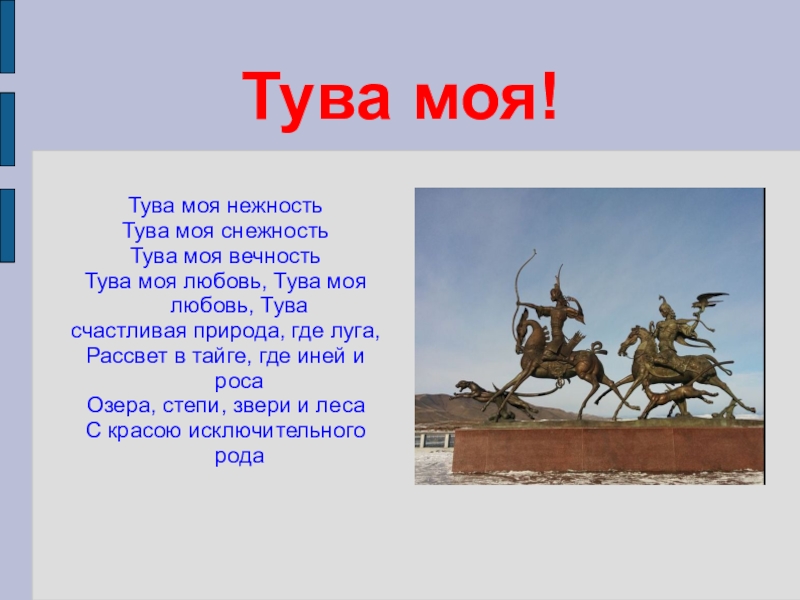 Тува моя!

Тува моя нежность
Тува моя снежность
Тува моя вечность
Тува моя любовь, Тува моя любовь, Тува
счастливая природа, где луга,
Рассвет в тайге, где иней и роса
Озера, степи, звери и леса
С красою исключительного рода